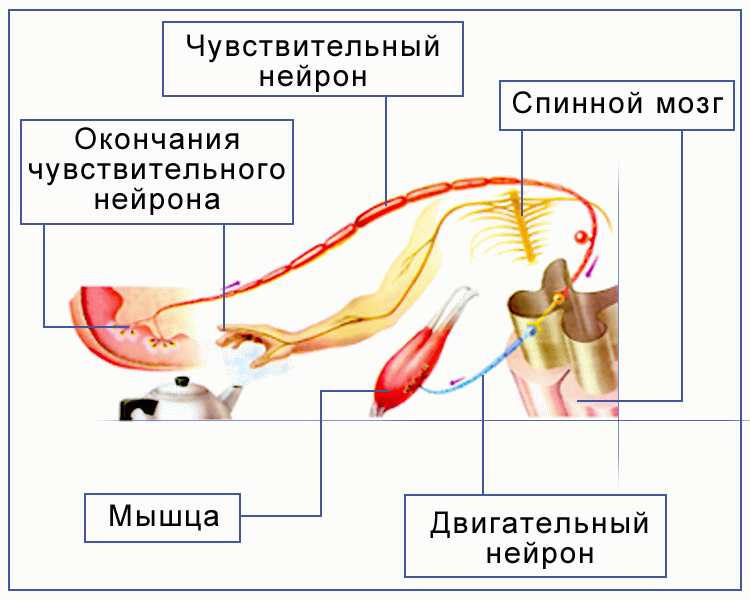 Чувствительный нейрон

Спинной мозг

Окончания чувствительного нейрона

Мышца

Двигательный нейрон